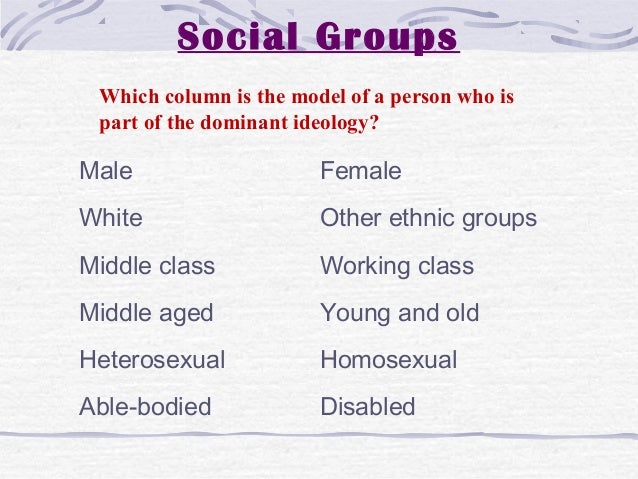 Social Groups

Which column is the model of a person who is part of the dominant ideology?

Male
White
Middle class
Middle aged
Heterosexual
Able-bodied

Female
Other ethnic groups
Working class
Young and old
Homosexual
Disabled